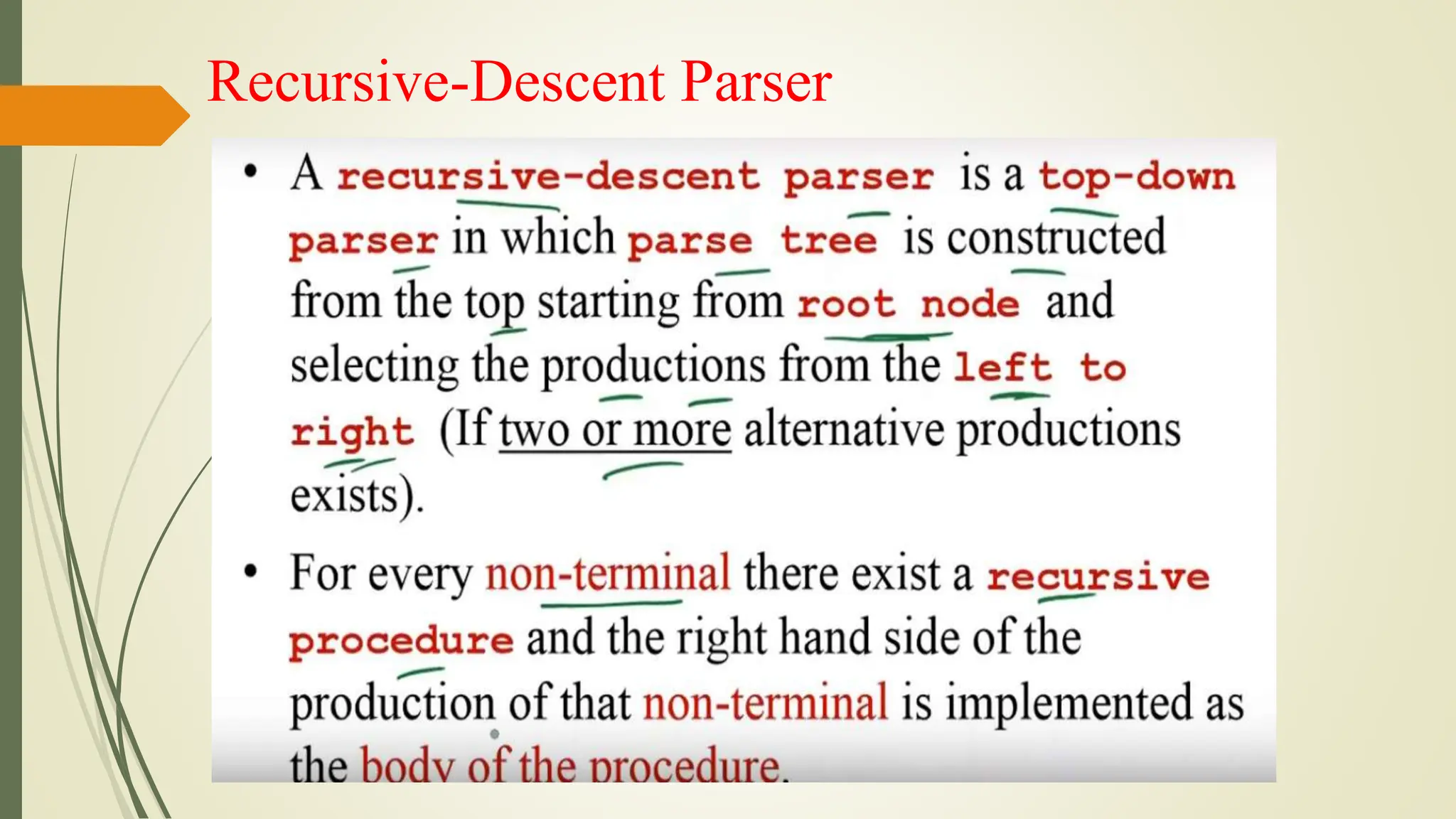 Recursive-Descent Parser

• A recursive-descent parser is a top-down parser in which parse tree is constructed from the top starting from root node and selecting the productions from the left to right (If two or more alternative productions exists).

• For every non-terminal there exist a recursive procedure and the right hand side of the production of that non-terminal is implemented as the body of the procedure.